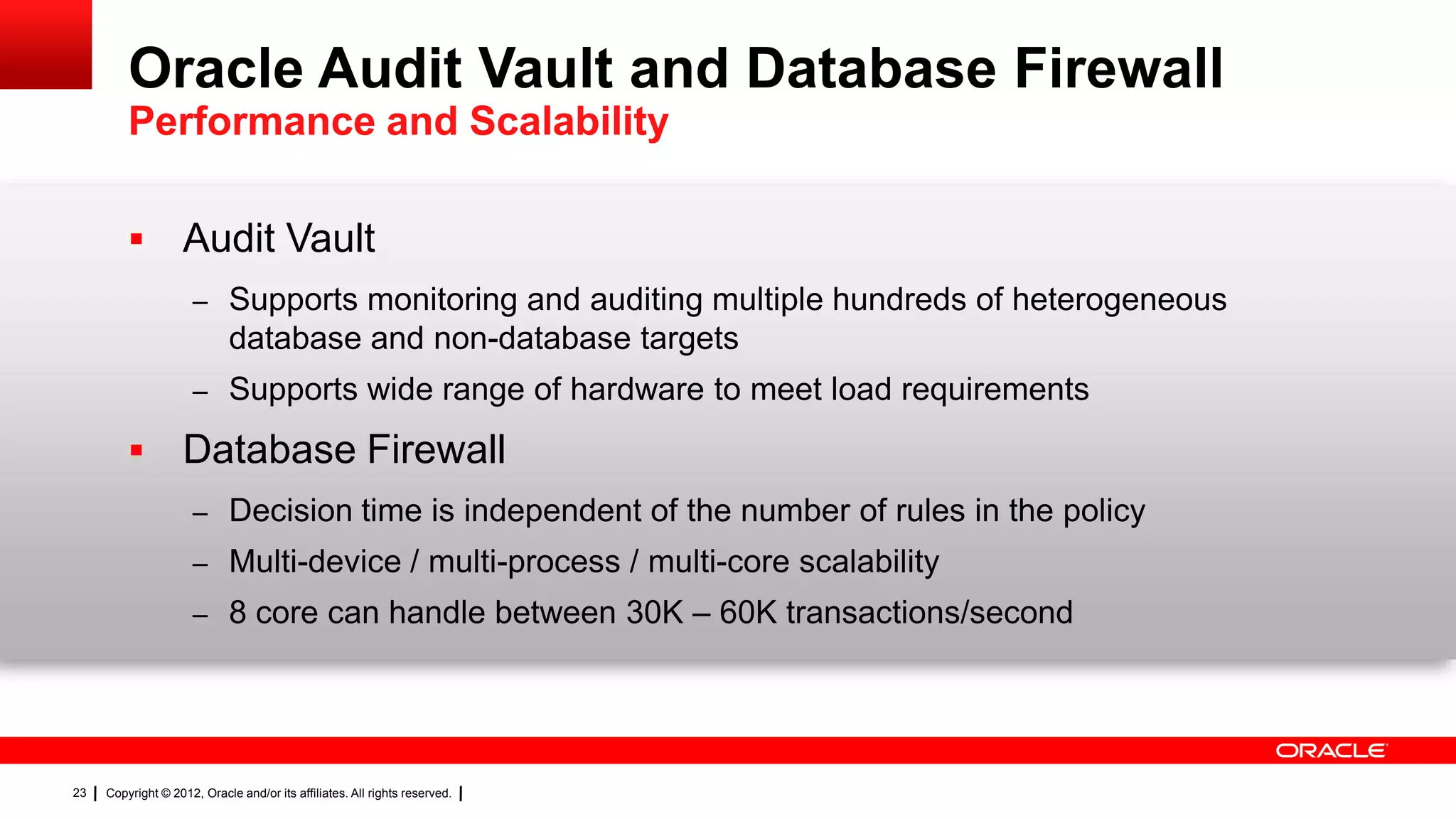 Oracle Audit Vault and Database Firewall
Performance and Scalability

▪ Audit Vault
– Supports monitoring and auditing multiple hundreds of heterogeneous database and non-database targets
– Supports wide range of hardware to meet load requirements

▪ Database Firewall
– Decision time is independent of the number of rules in the policy
– Multi-device / multi-process / multi-core scalability
– 8 core can handle between 30K – 60K transactions/second

ORACLE

23 | Copyright © 2012, Oracle and/or its affiliates. All rights reserved. |